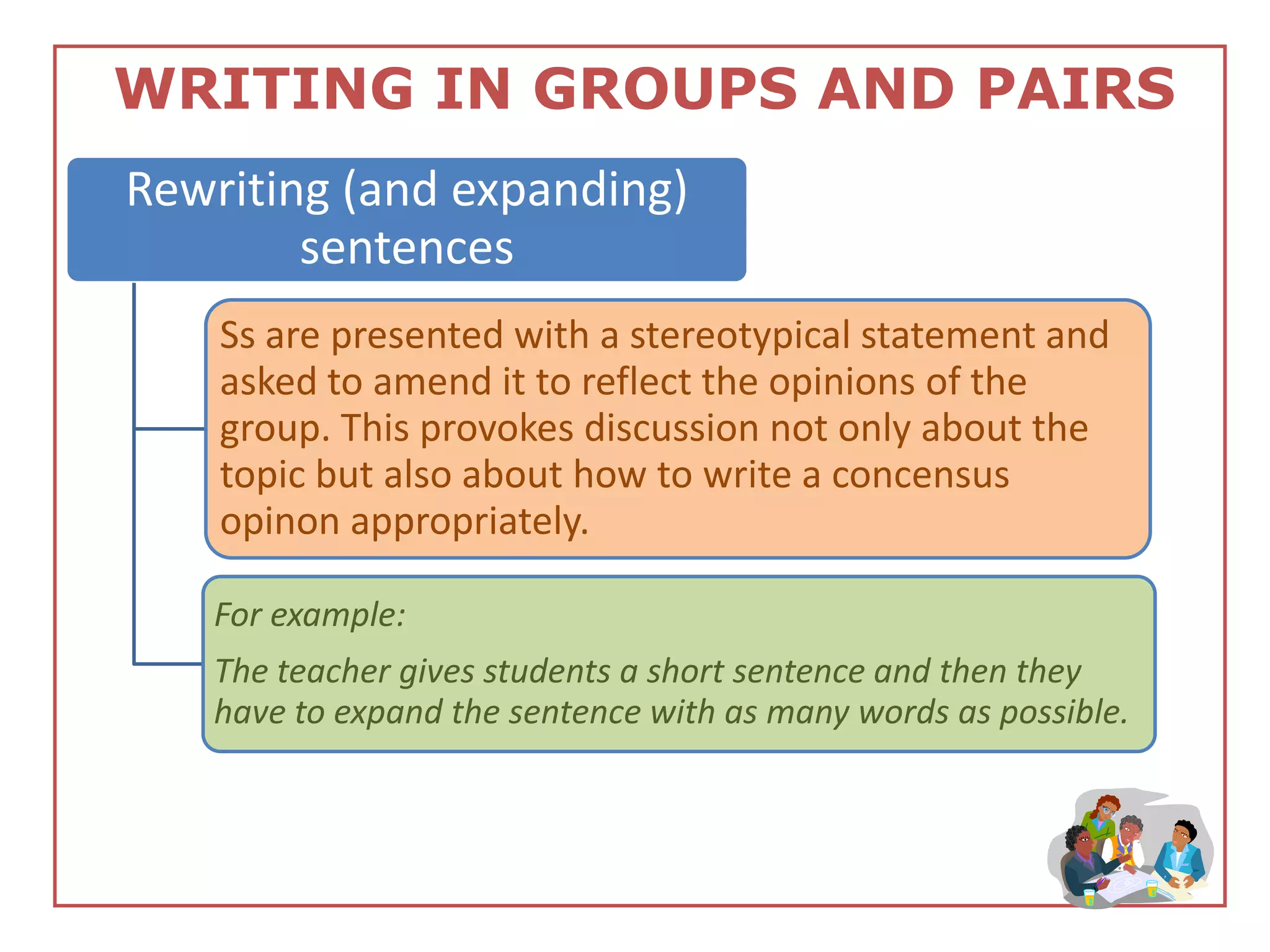 WRITING IN GROUPS AND PAIRS

Rewriting (and expanding) sentences

Ss are presented with a stereotypical statement and asked to amend it to reflect the opinions of the group. This provokes discussion not only about the topic but also about how to write a concensus opinon appropriately.

For example:

The teacher gives students a short sentence and then they have to expand the sentence with as many words as possible.